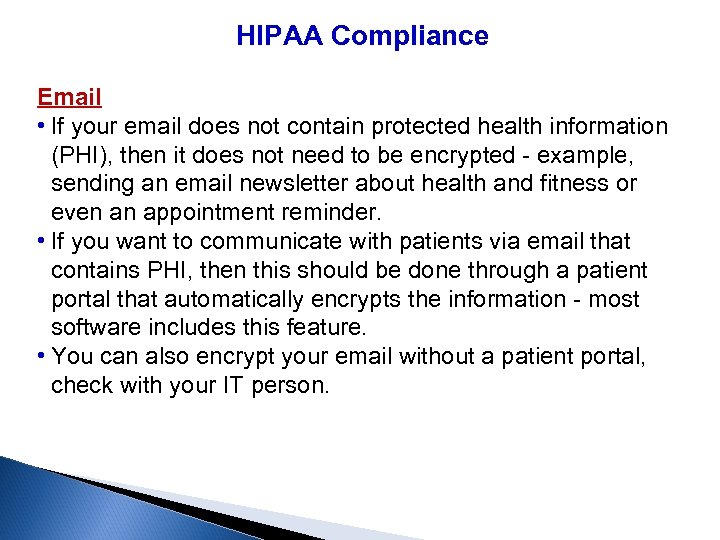 HIPAA Compliance

Email

• If your email does not contain protected health information (PHI), then it does not need to be encrypted - example, sending an email newsletter about health and fitness or even an appointment reminder.

• If you want to communicate with patients via email that contains PHI, then this should be done through a patient portal that automatically encrypts the information - most software includes this feature.

• You can also encrypt your email without a patient portal, check with your IT person.